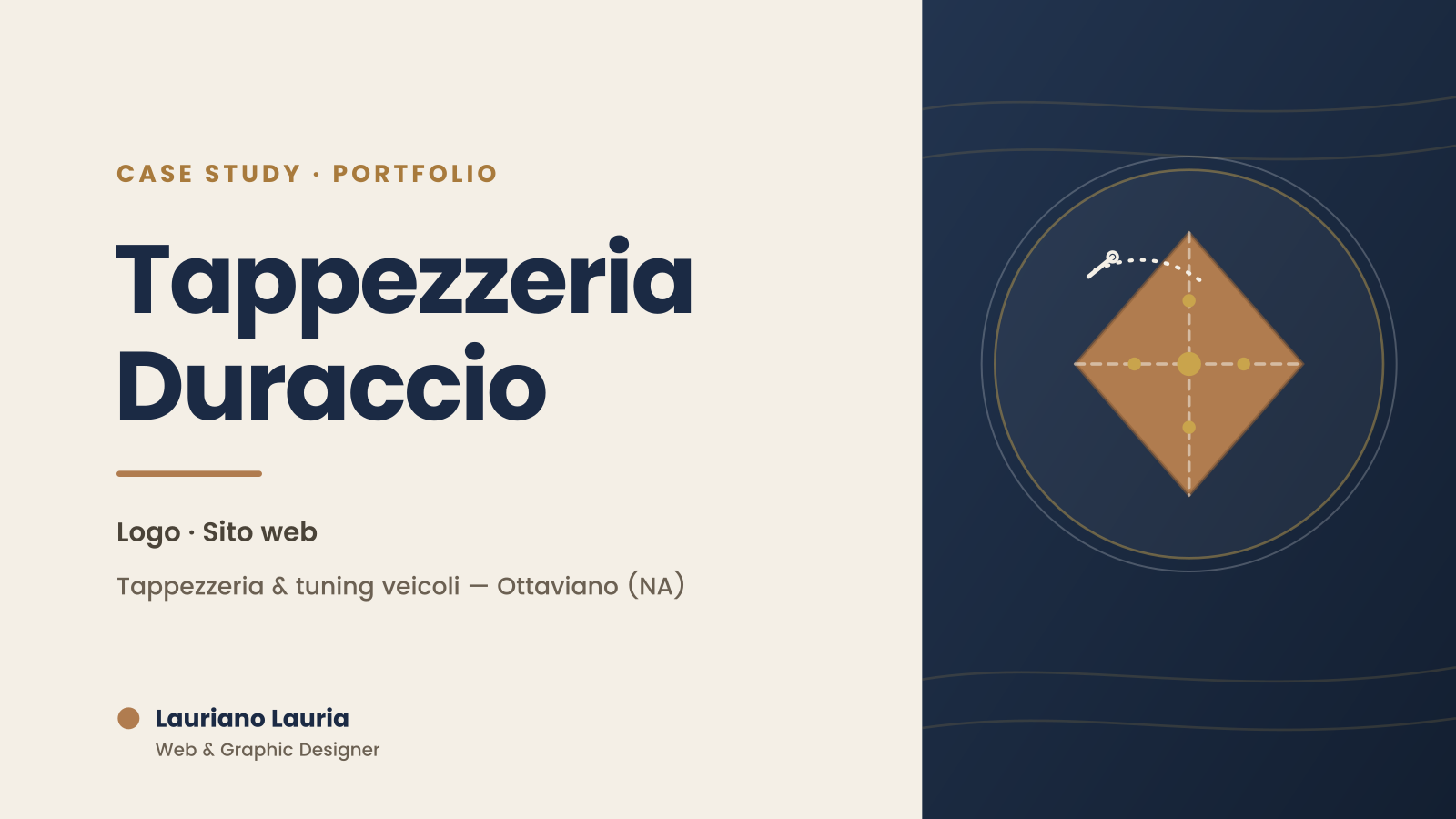 CASE STUDY · PORTFOLIO

Tappezzeria Duraccio

Logo · Sito web

Tappezzeria & tuning veicoli — Ottaviano (NA)

Lauriano Lauria
Web & Graphic Designer